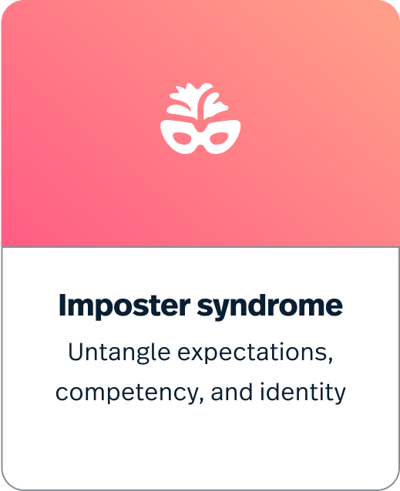 Imposter syndrome

Untangle expectations, competency, and identity